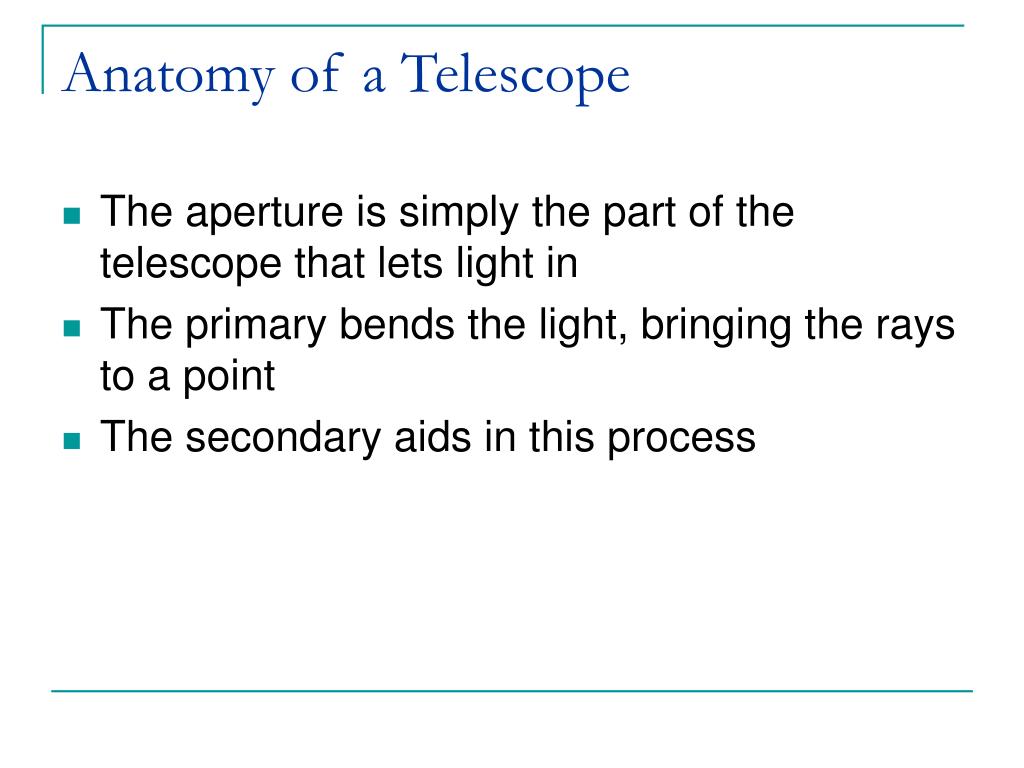 Anatomy of a Telescope

- The aperture is simply the part of the telescope that lets light in
- The primary bends the light, bringing the rays to a point
- The secondary aids in this process